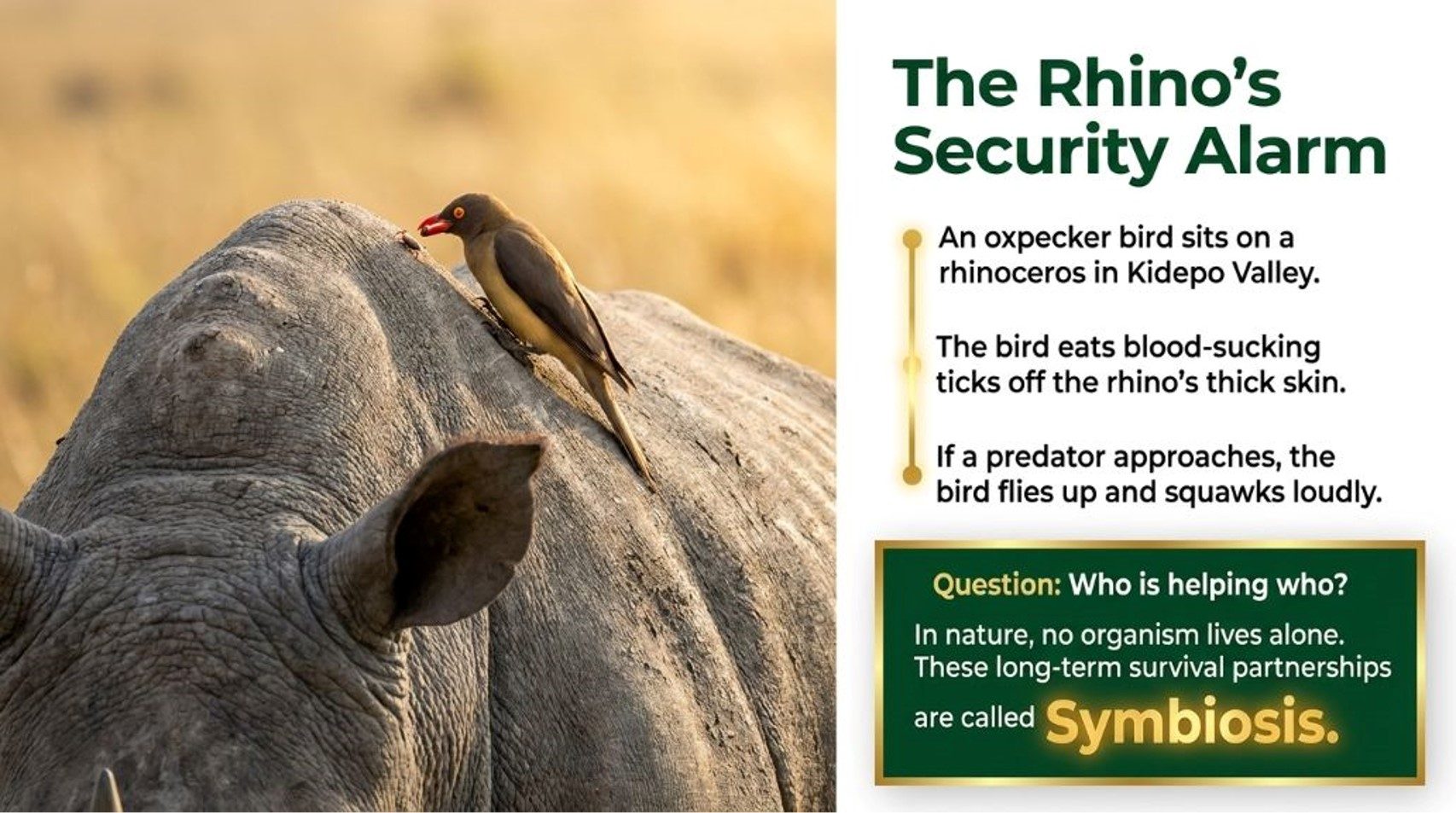 The Rhino's Security Alarm

An oxpecker bird sits on a rhinoceros in Kidepo Valley.

The bird eats blood-sucking ticks off the rhino's thick skin.

If a predator approaches, the bird flies up and squawks loudly.

Question: Who is helping who?

In nature, no organism lives alone. These long-term survival partnerships are called Symbiosis.